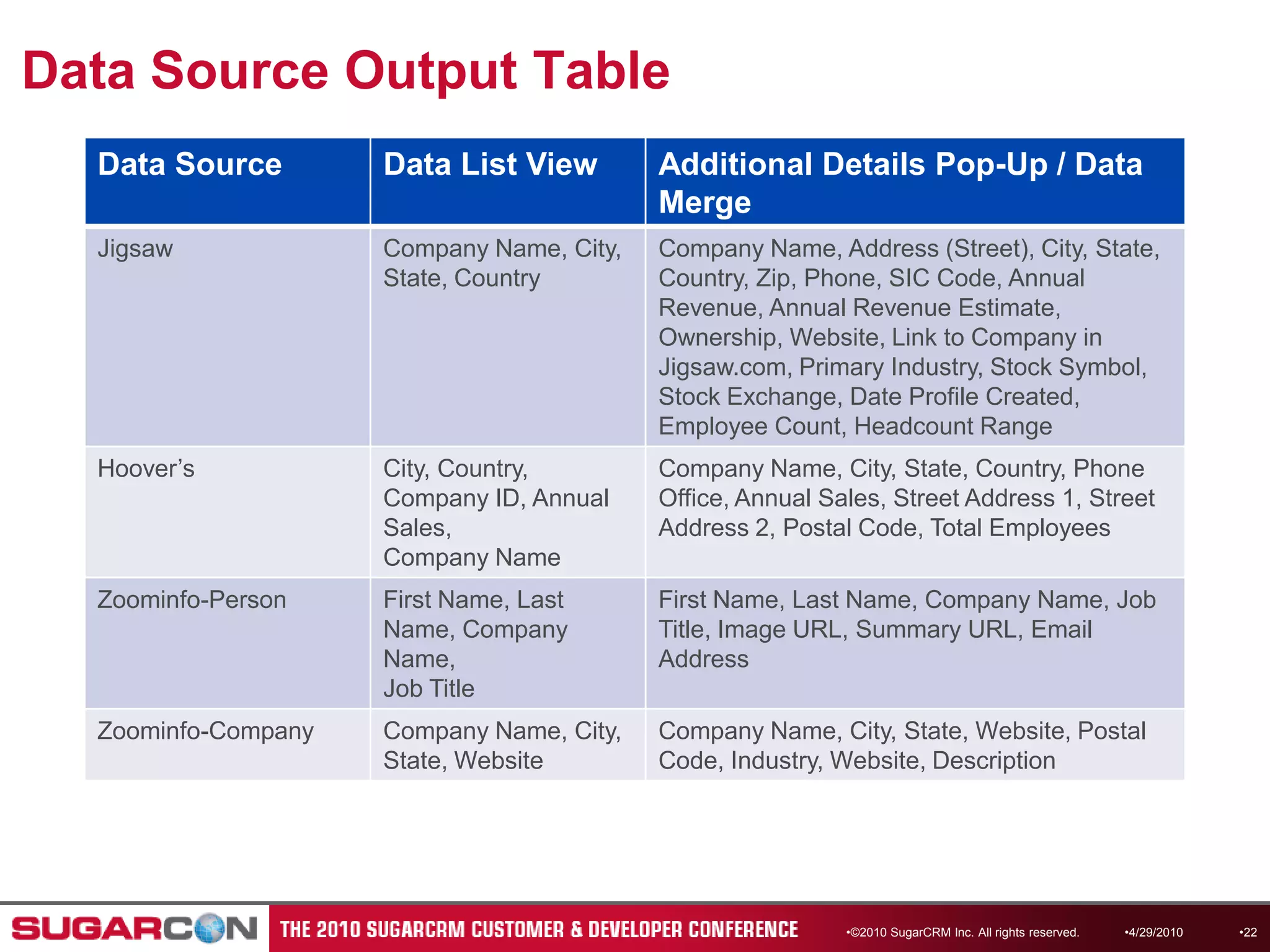 Data Source Output Table

| Data Source | Data List View | Additional Details Pop-Up / Data Merge |
|---|---|---|
| Jigsaw | Company Name, City, State, Country | Company Name, Address (Street), City, State, Country, Zip, Phone, SIC Code, Annual Revenue, Annual Revenue Estimate, Ownership, Website, Link to Company in Jigsaw.com, Primary Industry, Stock Symbol, Stock Exchange, Date Profile Created, Employee Count, Headcount Range |
| Hoover's | City, Country, Company ID, Annual Sales, Company Name | Company Name, City, State, Country, Phone Office, Annual Sales, Street Address 1, Street Address 2, Postal Code, Total Employees |
| Zoominfo-Person | First Name, Last Name, Company Name, Job Title | First Name, Last Name, Company Name, Job Title, Image URL, Summary URL, Email Address |
| Zoominfo-Company | Company Name, City, State, Website | Company Name, City, State, Website, Postal Code, Industry, Website, Description |

SUGARCON THE 2010 SUGARCRM CUSTOMER & DEVELOPER CONFERENCE •©2010 SugarCRM Inc. All rights reserved. •4/29/2010 •22